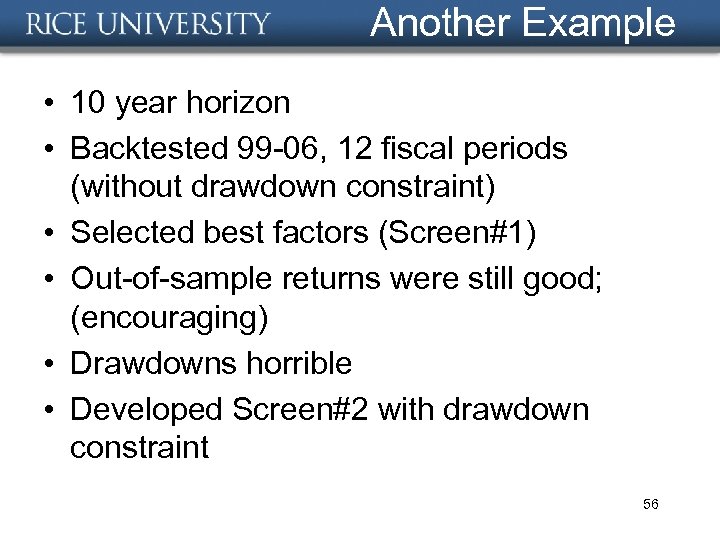 RICE UNIVERSITY Another Example

• 10 year horizon
• Backtested 99-06, 12 fiscal periods (without drawdown constraint)
• Selected best factors (Screen#1)
• Out-of-sample returns were still good; (encouraging)
• Drawdowns horrible
• Developed Screen#2 with drawdown constraint

56